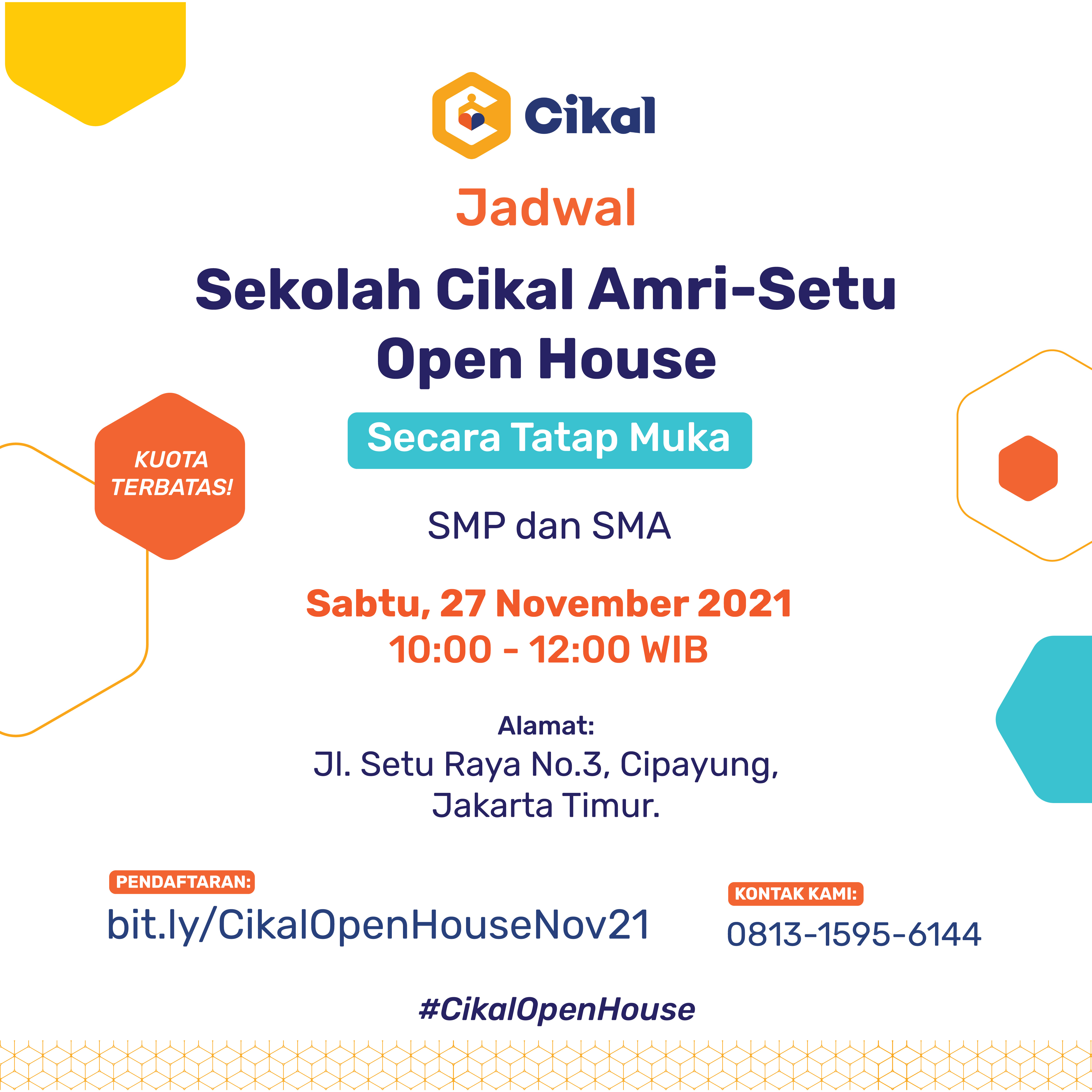 Cikal

Jadwal

Sekolah Cikal Amri-Setu Open House

Secara Tatap Muka

KUOTA TERBATAS!

SMP dan SMA

Sabtu, 27 November 2021
10:00 - 12:00 WIB

Alamat:
Jl. Setu Raya No.3, Cipayung, Jakarta Timur.

PENDAFTARAN:
bit.ly/CikalOpenHouseNov21

KONTAK KAMI:
0813-1595-6144

#CikalOpenHouse